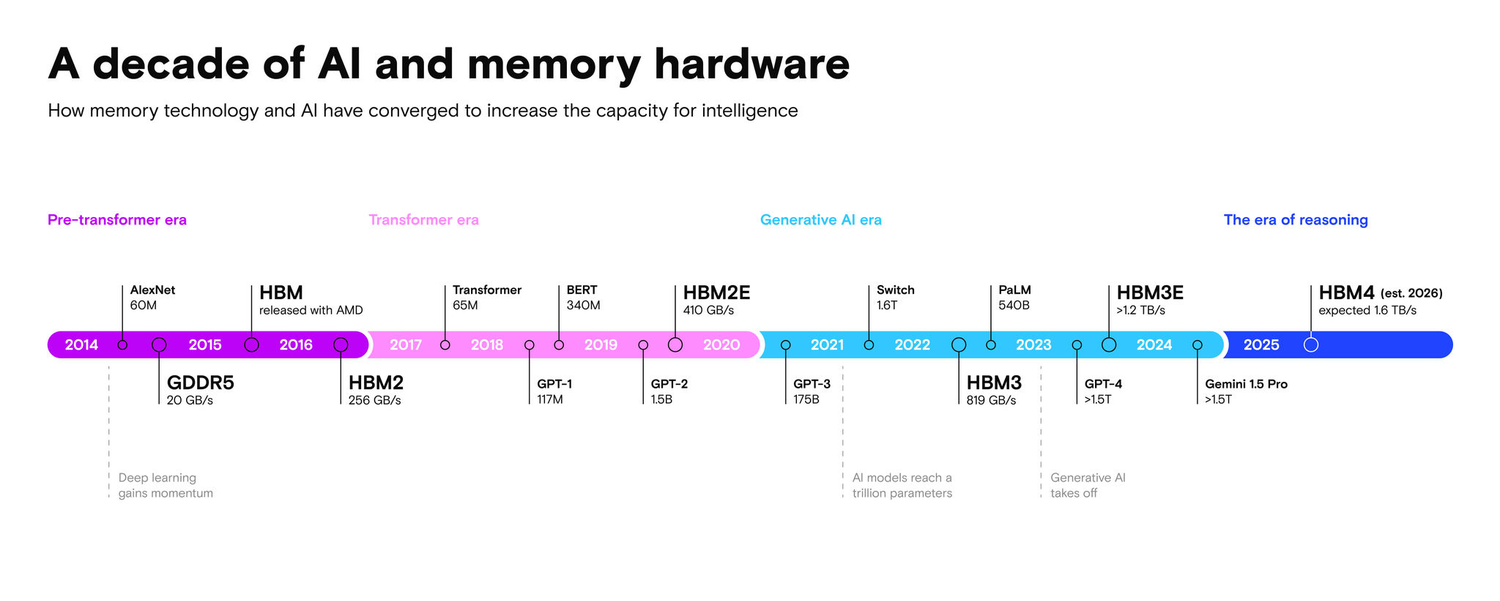 A decade of AI and memory hardware

How memory technology and AI have converged to increase the capacity for intelligence

Pre-transformer era

Transformer era

Generative AI era

The era of reasoning

AlexNet
60M

HBM
released with AMD

Transformer
65M

BERT
340M

HBM2E
410 GB/s

Switch
1.6T

PaLM
540B

HBM3E
>1.2 TB/s

HBM4 (est. 2026)
expected 1.6 TB/s

2014 2015 2016 2017 2018 2019 2020 2021 2022 2023 2024 2025

GDDR5
20 GB/s

HBM2
256 GB/s

GPT-1
117M

GPT-2
1.5B

GPT-3
175B

HBM3
819 GB/s

GPT-4
>1.5T

Gemini 1.5 Pro
>1.5T

Deep learning gains momentum

AI models reach a trillion parameters

Generative AI takes off